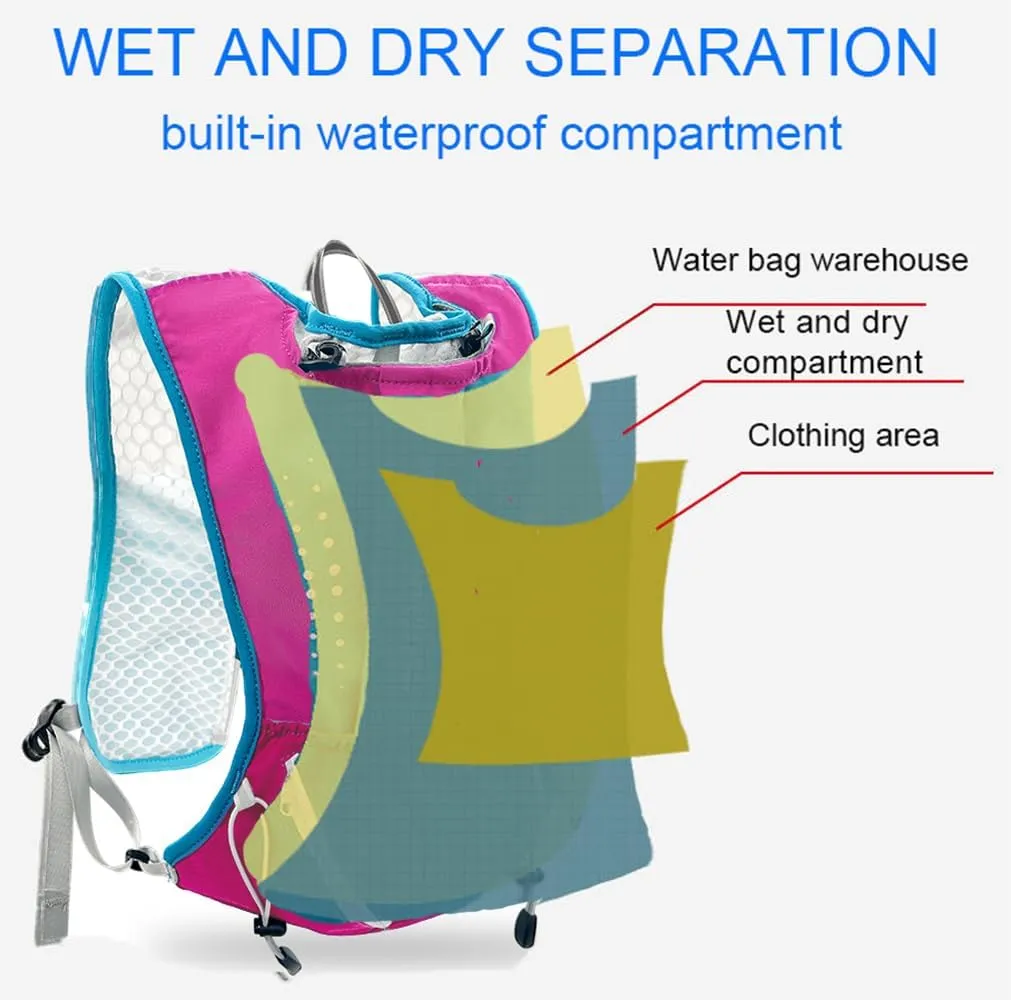 WET AND DRY SEPARATION

built-in waterproof compartment

Water bag warehouse

Wet and dry compartment

Clothing area